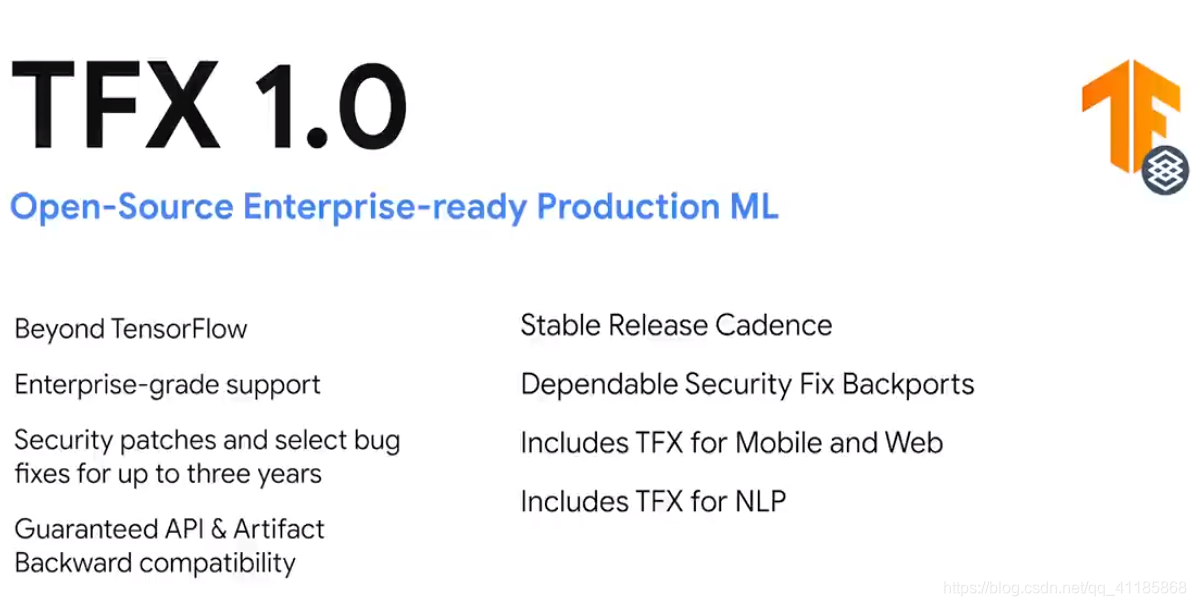 TFX 1.0

Open-Source Enterprise-ready Production ML

Beyond TensorFlow

Enterprise-grade support

Security patches and select bug fixes for up to three years

Guaranteed API & Artifact Backward compatibility

Stable Release Cadence

Dependable Security Fix Backports

Includes TFX for Mobile and Web

Includes TFX for NLP

https://blog.csdn.net/qq_41185868